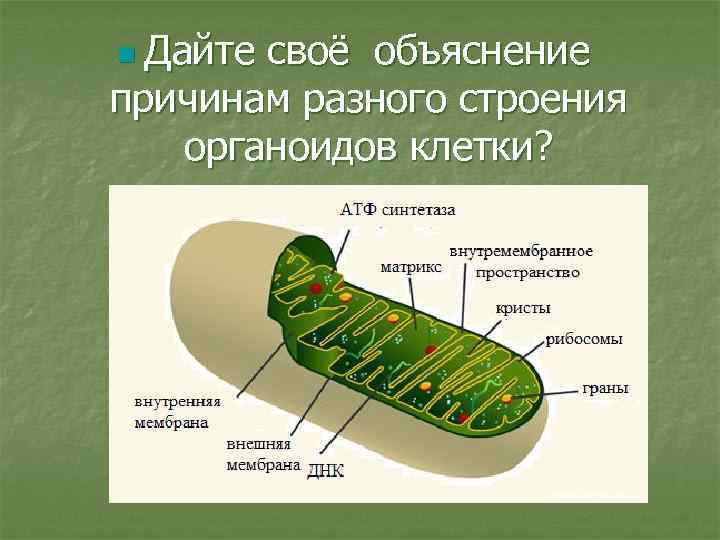 Дайте своё объяснение причинам разного строения органоидов клетки?

АТФ синтетаза
матрикс
внутремембранное пространство
кристы
рибосомы
граны
внутренняя мембрана
внешняя мембрана
ДНК